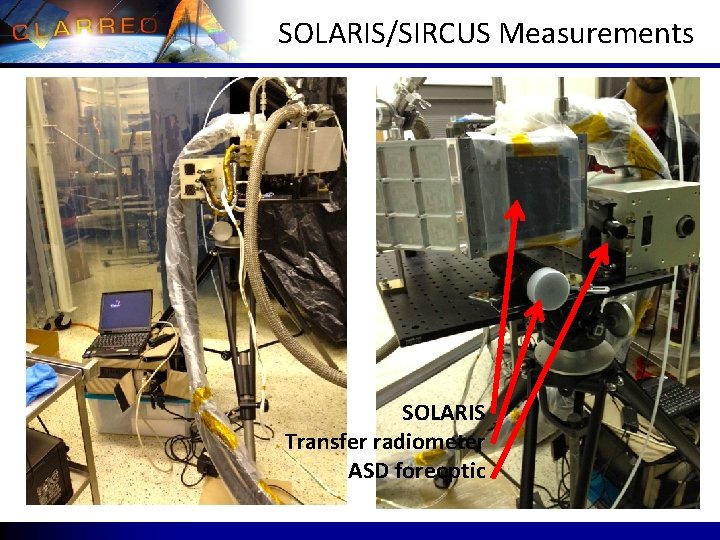 CLARREO

SOLARIS/SIRCUS Measurements

SOLARIS
Transfer radiometer
ASD foreoptic